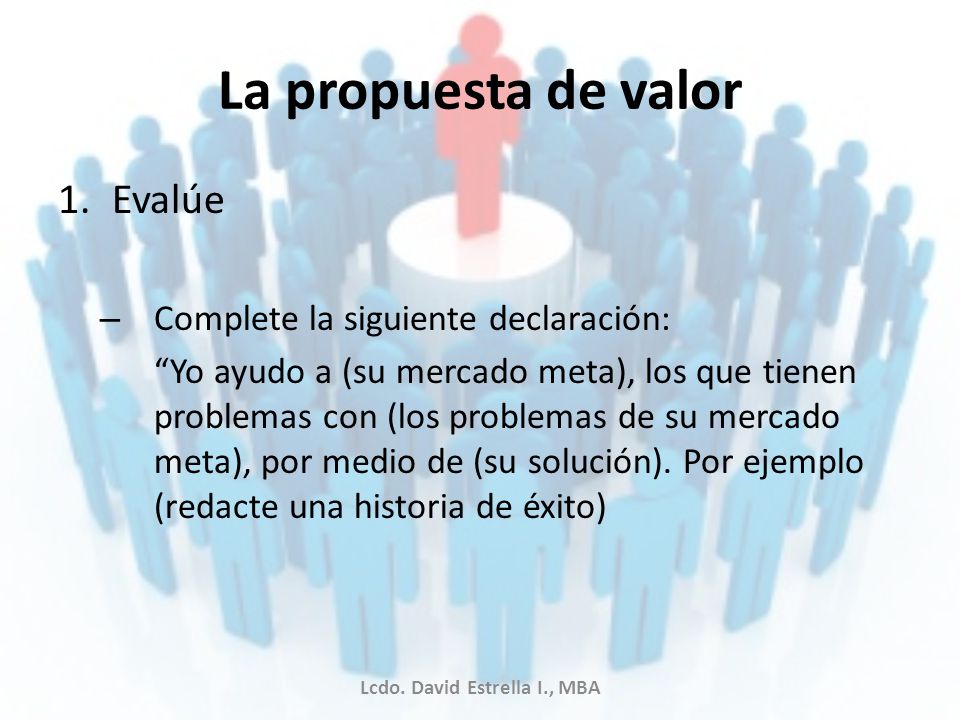 La propuesta de valor

1. Evalúe

– Complete la siguiente declaración:
“Yo ayudo a (su mercado meta), los que tienen problemas con (los problemas de su mercado meta), por medio de (su solución). Por ejemplo (redacte una historia de éxito)

Lcdo. David Estrella I., MBA